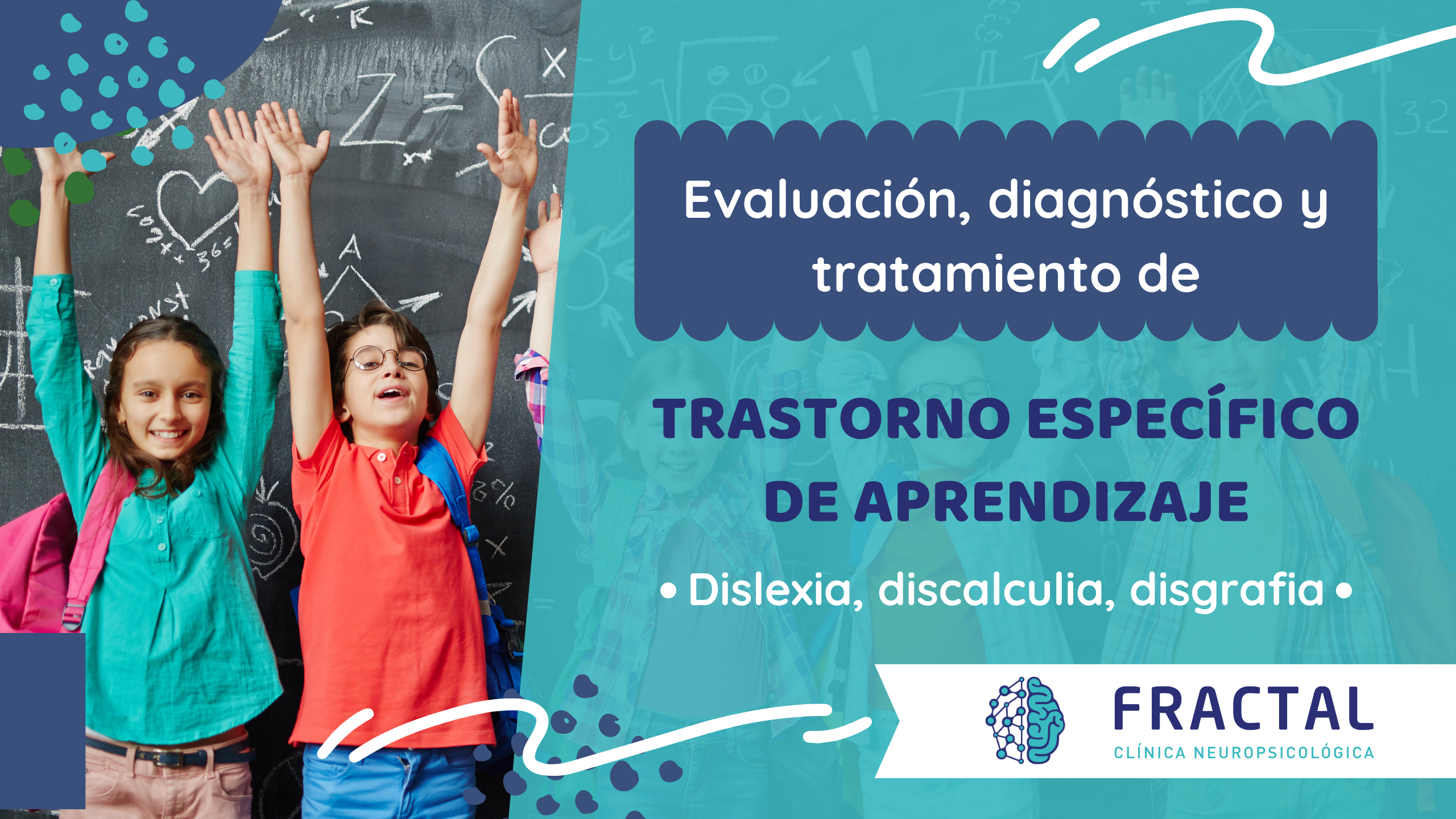 Evaluación, diagnóstico y tratamiento de

TRASTORNO ESPECÍFICO DE APRENDIZAJE

• Dislexia, discalculia, disgrafia •

FRACTAL
CLÍNICA NEUROPSICOLÓGICA